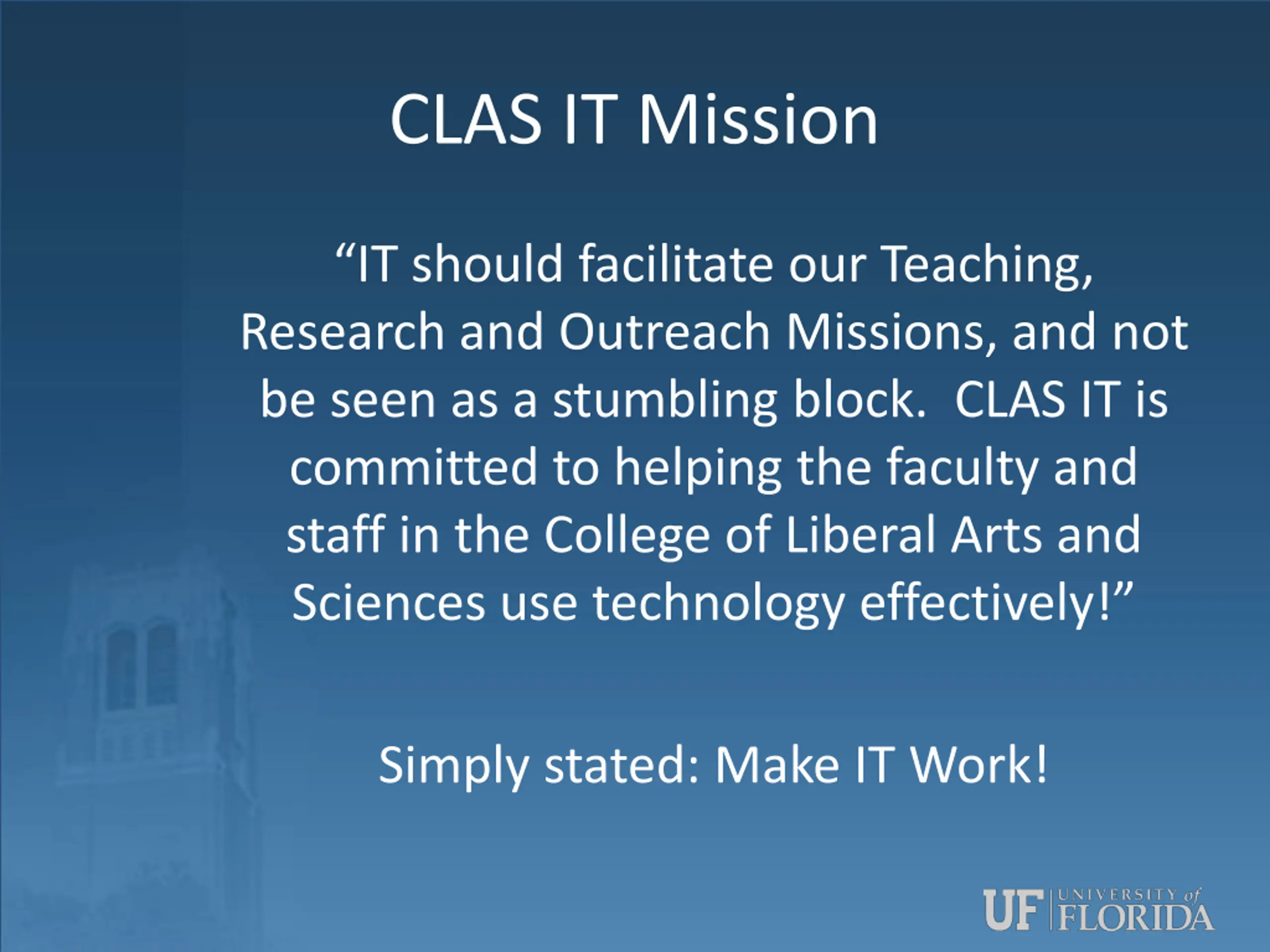 CLAS IT Mission

“IT should facilitate our Teaching, Research and Outreach Missions, and not be seen as a stumbling block. CLAS IT is committed to helping the faculty and staff in the College of Liberal Arts and Sciences use technology effectively!”

Simply stated: Make IT Work!

UF UNIVERSITY of FLORIDA